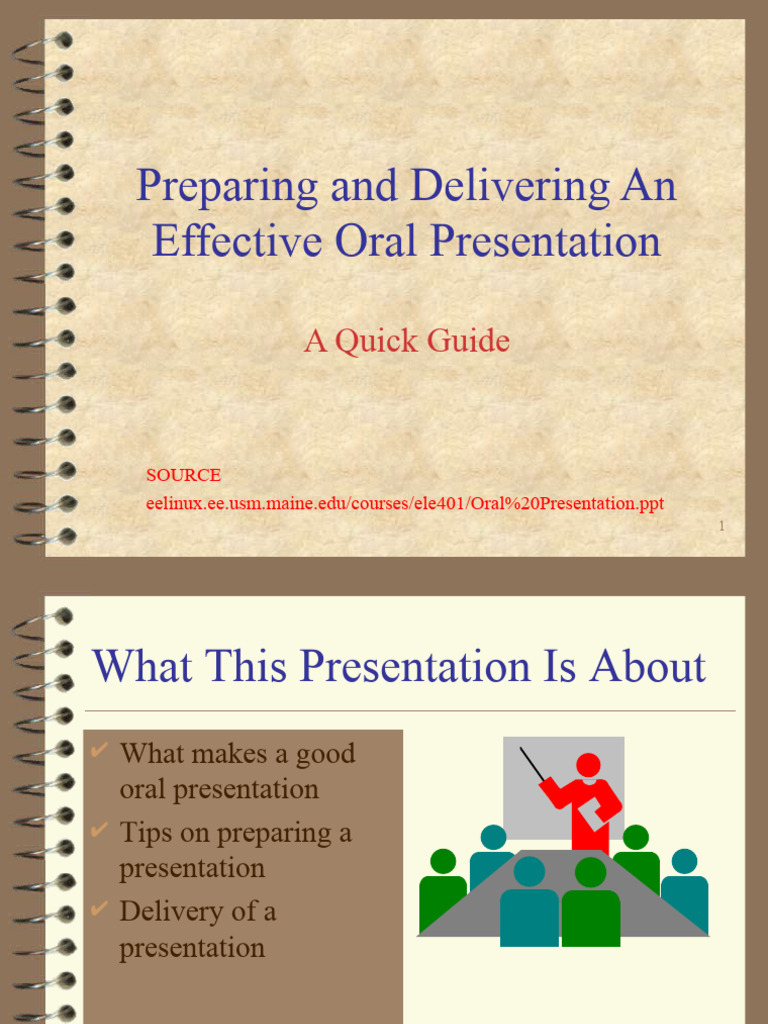 Preparing and Delivering An Effective Oral Presentation

A Quick Guide

SOURCE
eelinux.ee.usm.maine.edu/courses/ele401/Oral%20Presentation.ppt

1

What This Presentation Is About

✔ What makes a good oral presentation
✔ Tips on preparing a presentation
✔ Delivery of a presentation